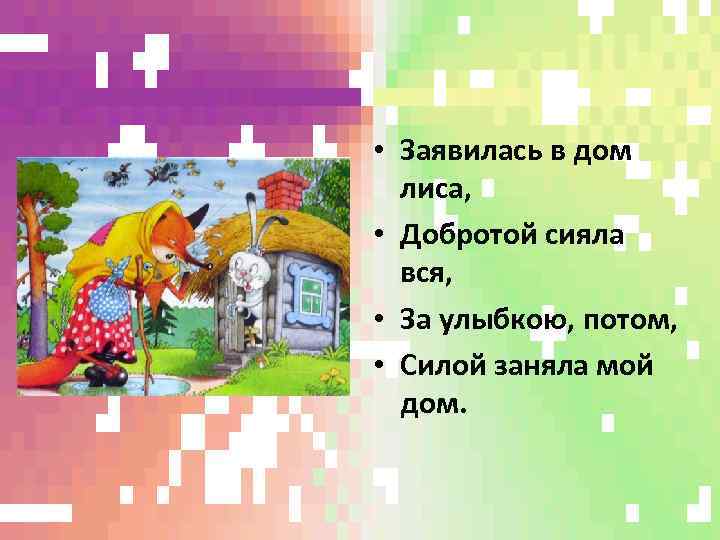 • Заявилась в дом лиса,
• Добротой сияла вся,
• За улыбкою, потом,
• Силой заняла мой дом.